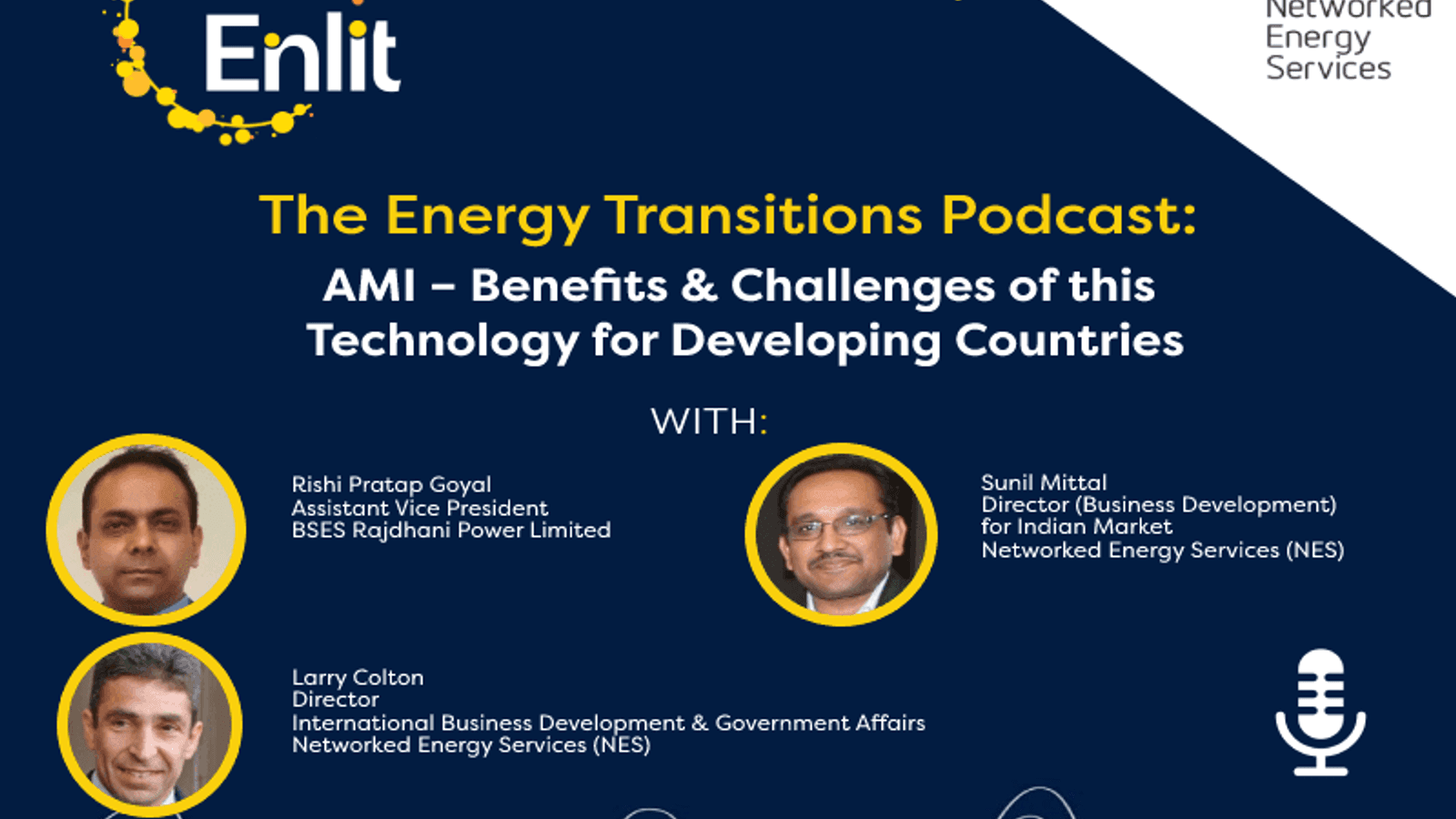 Enlit

Networked Energy Services

The Energy Transitions Podcast:

AMI – Benefits & Challenges of this Technology for Developing Countries

WITH:

Rishi Pratap Goyal
Assistant Vice President
BSES Rajdhani Power Limited

Sunil Mittal
Director (Business Development) for Indian Market
Networked Energy Services (NES)

Larry Colton
Director
International Business Development & Government Affairs
Networked Energy Services (NES)